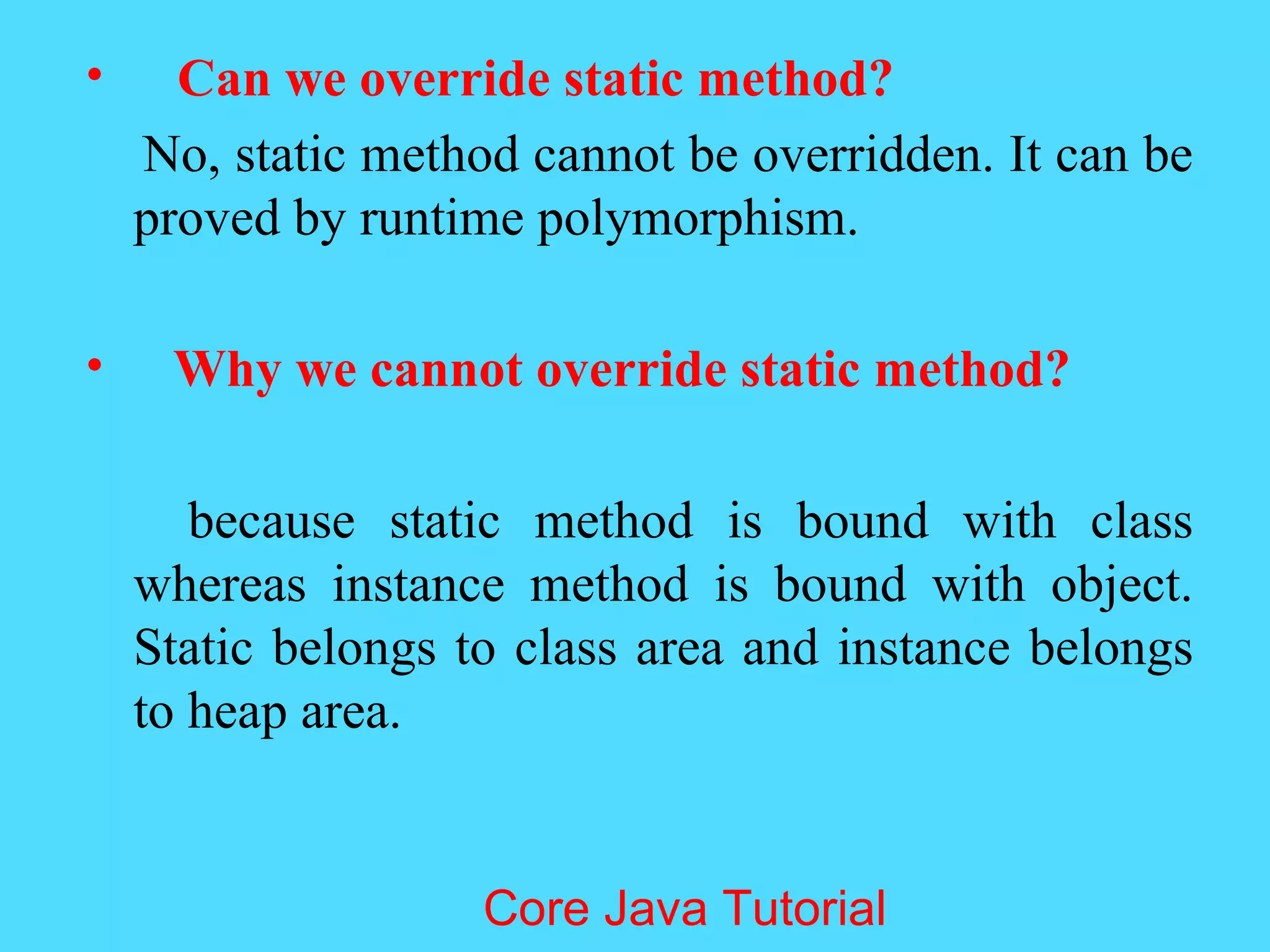 • Can we override static method?

No, static method cannot be overridden. It can be proved by runtime polymorphism.

• Why we cannot override static method?

because static method is bound with class whereas instance method is bound with object. Static belongs to class area and instance belongs to heap area.

Core Java Tutorial